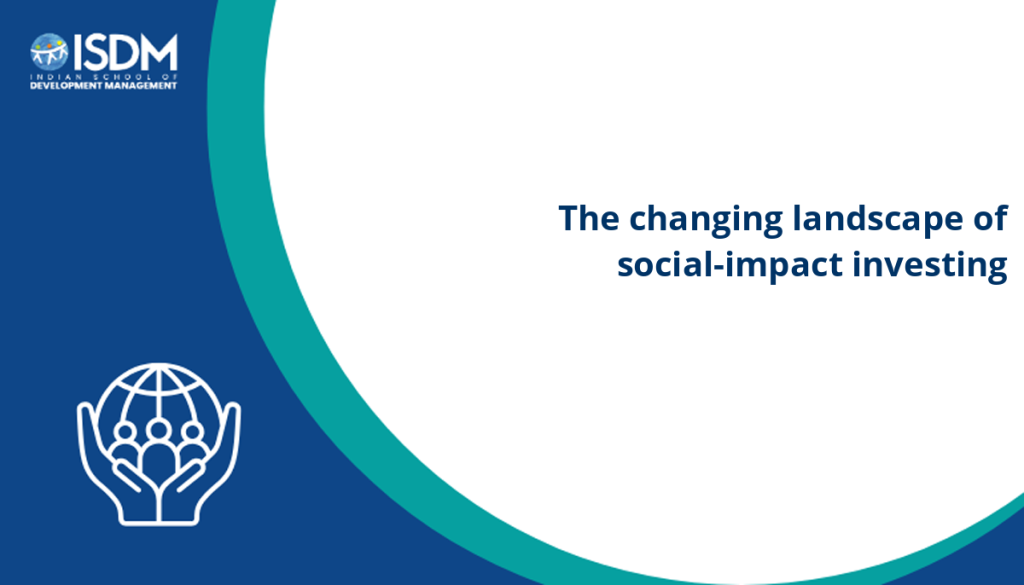 ISDM
INDIAN SCHOOL OF
DEVELOPMENT MANAGEMENT

The changing landscape of social-impact investing